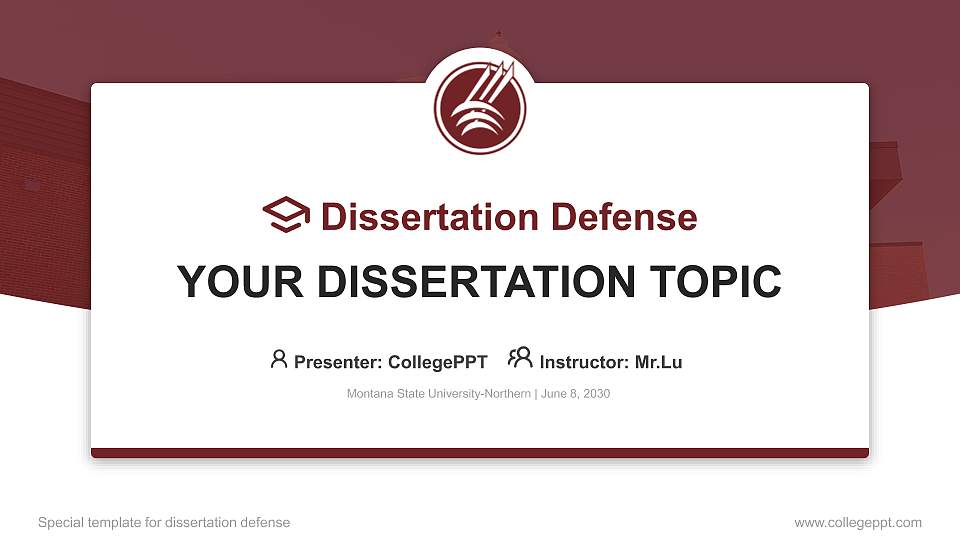 Dissertation Defense

YOUR DISSERTATION TOPIC

Presenter: CollegePPT Instructor: Mr.Lu

Montana State University-Northern | June 8, 2030

Special template for dissertation defense

www.collegeppt.com